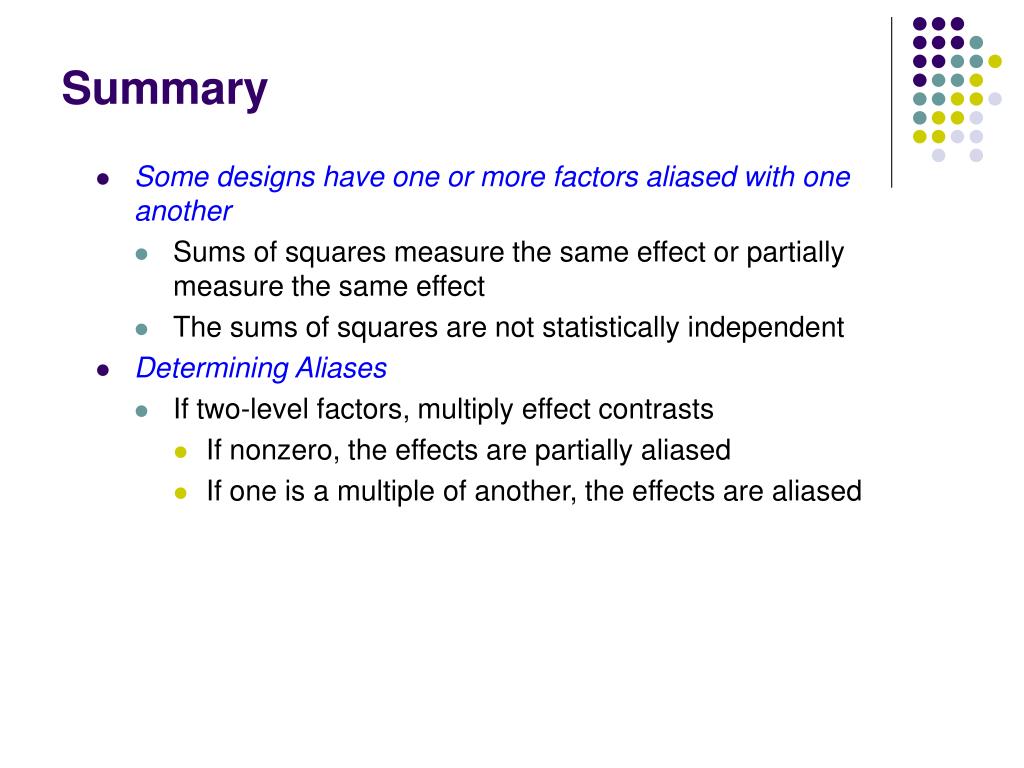 Summary

- Some designs have one or more factors aliased with one another
  - Sums of squares measure the same effect or partially measure the same effect
  - The sums of squares are not statistically independent
- Determining Aliases
  - If two-level factors, multiply effect contrasts
    - If nonzero, the effects are partially aliased
    - If one is a multiple of another, the effects are aliased